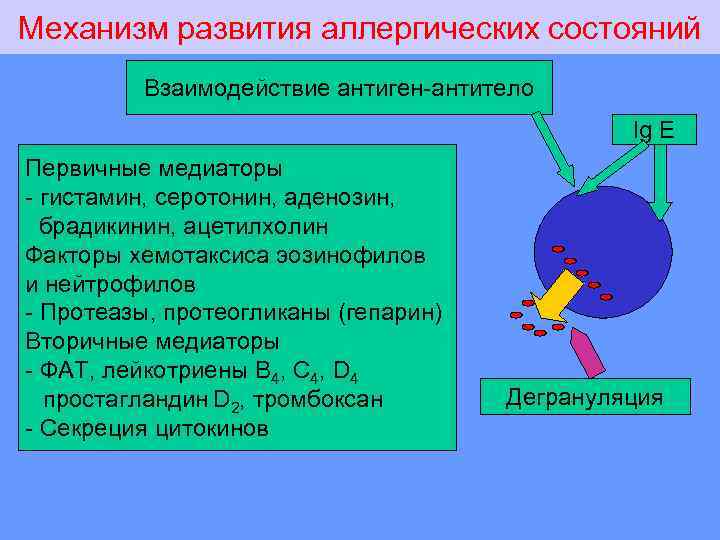 Механизм развития аллергических состояний

Взаимодействие антиген-антитело

Ig E

Первичные медиаторы
- гистамин, серотонин, аденозин, брадикинин, ацетилхолин
Факторы хемотаксиса эозинофилов и нейтрофилов
- Протеазы, протеогликаны (гепарин)
Вторичные медиаторы
- ФАТ, лейкотриены $B_4$, $C_4$, $D_4$ простагландин $D_2$, тромбоксан
- Секреция цитокинов

Дегрануляция